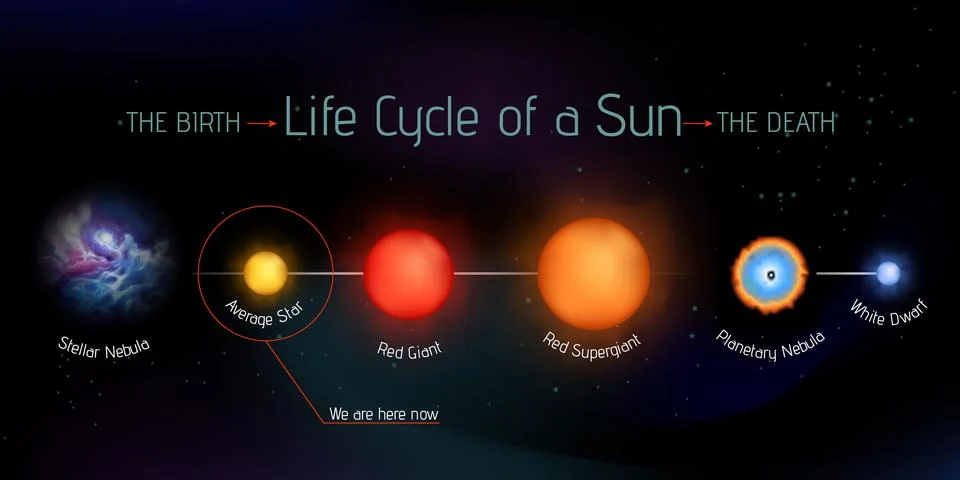 THE BIRTH → Life Cycle of a Sun → THE DEATH

Stellar Nebula

Average Star

Red Giant

Red Supergiant

Planetary Nebula

White Dwarf

We are here now